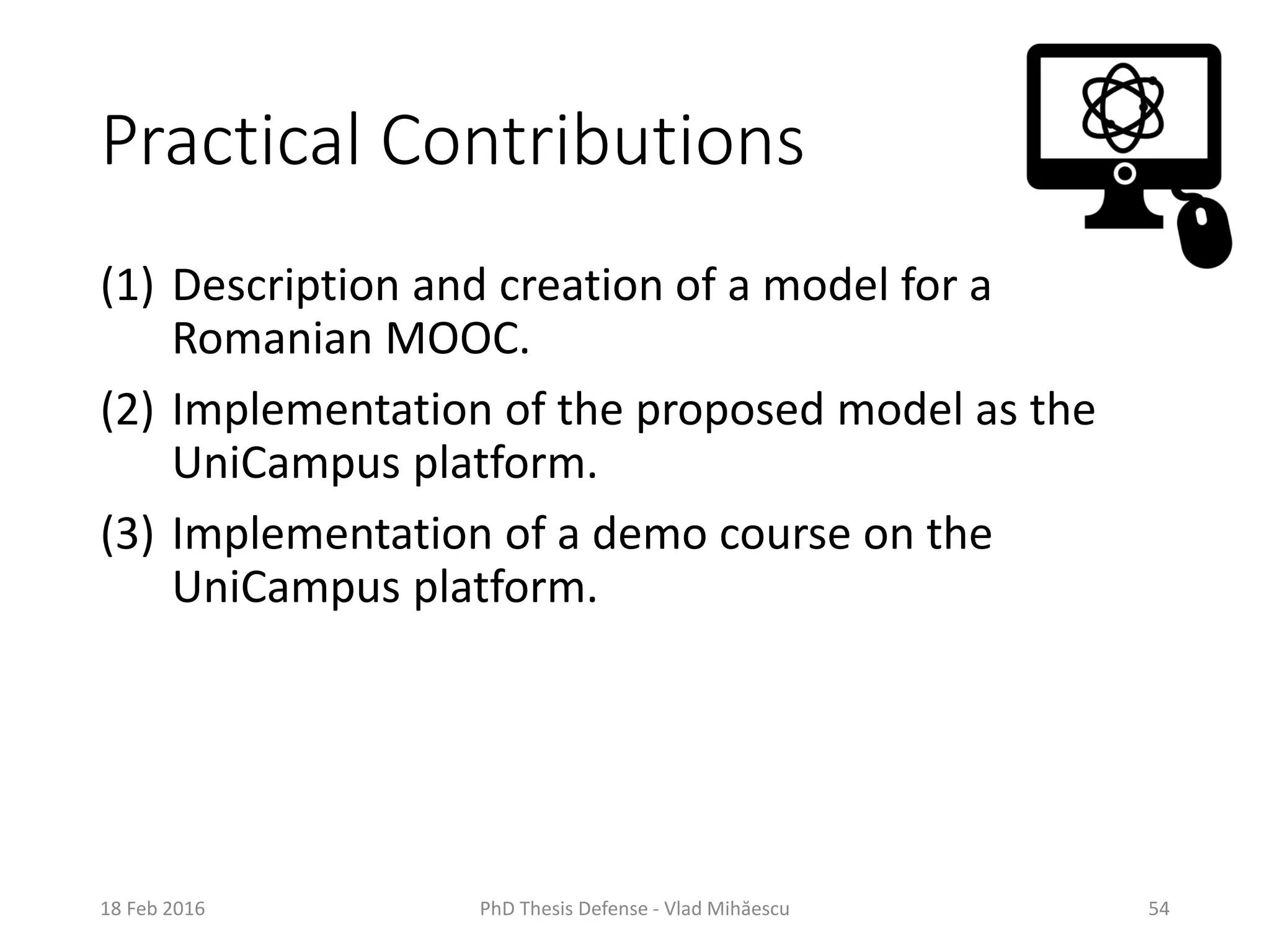 Practical Contributions

(1) Description and creation of a model for a Romanian MOOC.

(2) Implementation of the proposed model as the UniCampus platform.

(3) Implementation of a demo course on the UniCampus platform.

18 Feb 2016

PhD Thesis Defense - Vlad Mihăescu

54